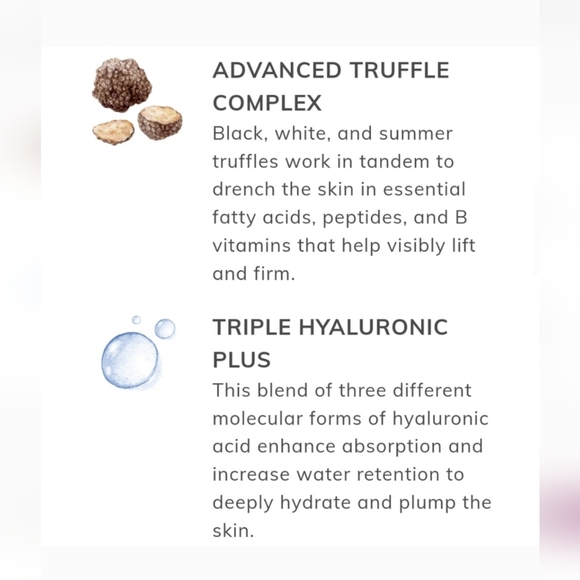 ADVANCED TRUFFLE COMPLEX
Black, white, and summer truffles work in tandem to drench the skin in essential fatty acids, peptides, and B vitamins that help visibly lift and firm.

TRIPLE HYALURONIC PLUS
This blend of three different molecular forms of hyaluronic acid enhance absorption and increase water retention to deeply hydrate and plump the skin.